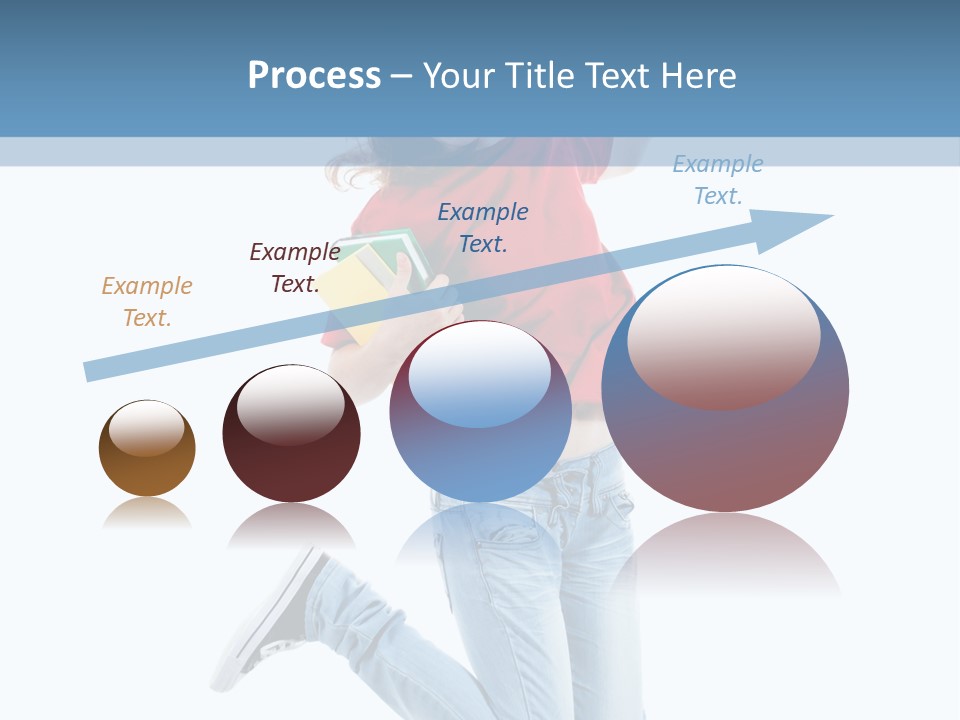 Process – Your Title Text Here

Example Text.

Example Text.

Example Text.

Example Text.